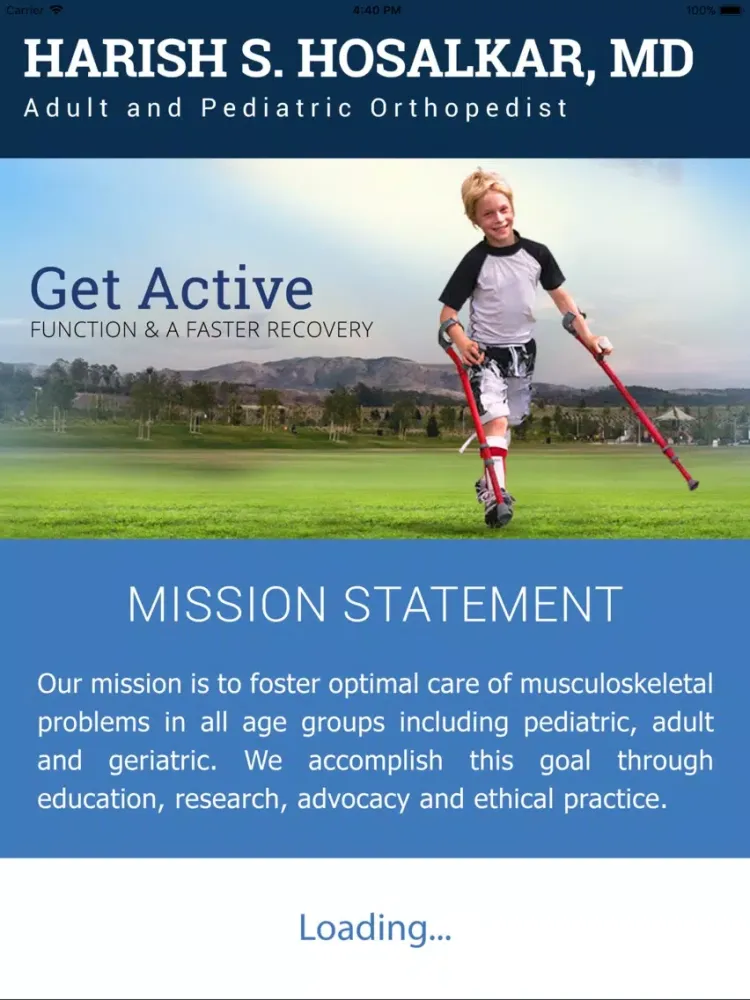 Carrier 4:40 PM 100%

HARISH S. HOSALKAR, MD
Adult and Pediatric Orthopedist

Get Active
FUNCTION & A FASTER RECOVERY

MISSION STATEMENT

Our mission is to foster optimal care of musculoskeletal problems in all age groups including pediatric, adult and geriatric. We accomplish this goal through education, research, advocacy and ethical practice.

Loading...